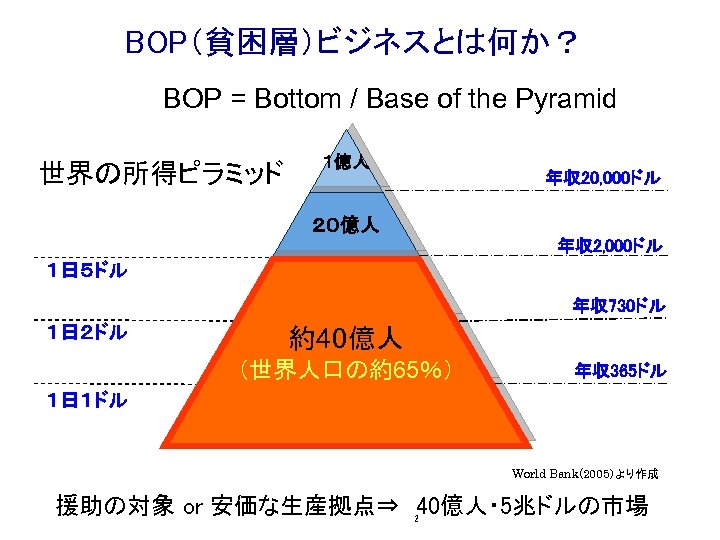 BOP（貧困層）ビジネスとは何か？

BOP = Bottom / Base of the Pyramid

世界の所得ピラミッド

1億人

年収20,000ドル

20億人

年収2,000ドル

1日5ドル

年収730ドル

1日2ドル

約40億人
（世界人口の約65%）

年収365ドル

1日1ドル

World Bank(2005)より作成

援助の対象 or 安価な生産拠点⇒ 40億人・5兆ドルの市場

2